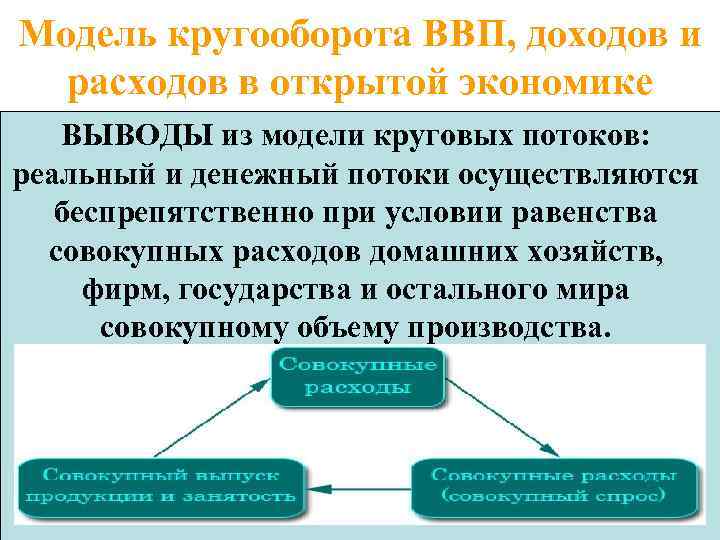 Модель кругооборота ВВП, доходов и расходов в открытой экономике

ВЫВОДЫ из модели круговых потоков: реальный и денежный потоки осуществляются беспрепятственно при условии равенства совокупных расходов домашних хозяйств, фирм, государства и остального мира совокупному объему производства.

Совокупные расходы

Совокупный выпуск продукции и занятость

Совокупные расходы (совокупный спрос)